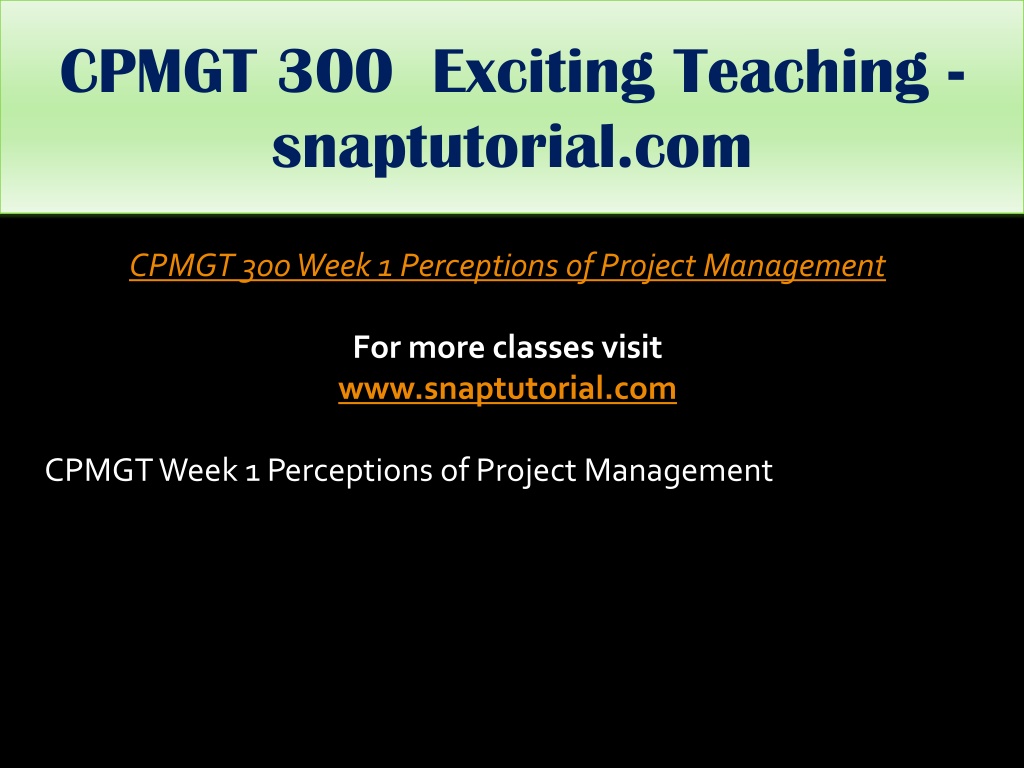 CPMGT 300 Exciting Teaching - snaptutorial.com

CPMGT 300 Week 1 Perceptions of Project Management

For more classes visit
www.snaptutorial.com

CPMGT Week 1 Perceptions of Project Management